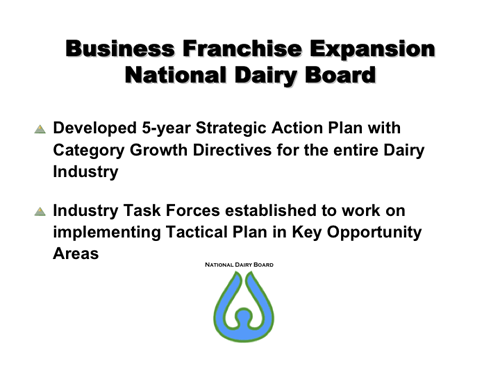 Business Franchise Expansion
National Dairy Board

Developed 5-year Strategic Action Plan with Category Growth Directives for the entire Dairy Industry

Industry Task Forces established to work on implementing Tactical Plan in Key Opportunity Areas

NATIONAL DAIRY BOARD